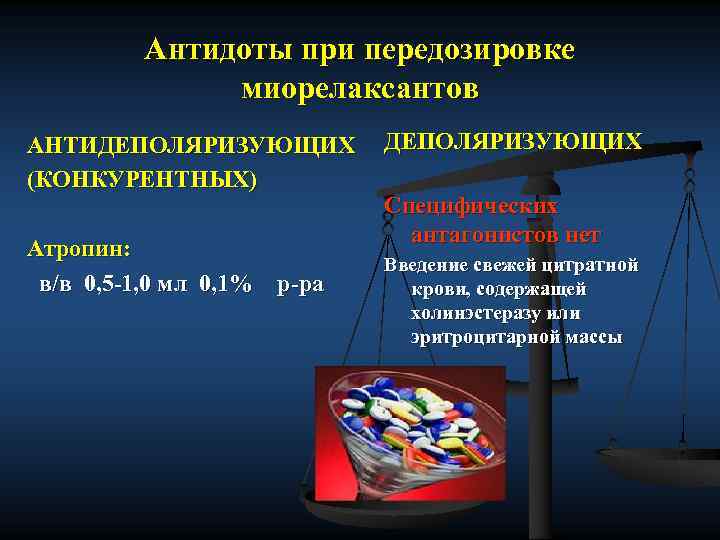 Антидоты при передозировке миорелаксантов

АНТИДЕПОЛЯРИЗУЮЩИХ (КОНКУРЕНТНЫХ)

Атропин:
в/в 0,5-1,0 мл 0,1% р-ра

ДЕПОЛЯРИЗУЮЩИХ

Специфических антагонистов нет

Введение свежей цитратной крови, содержащей холинэстеразу или эритроцитарной массы